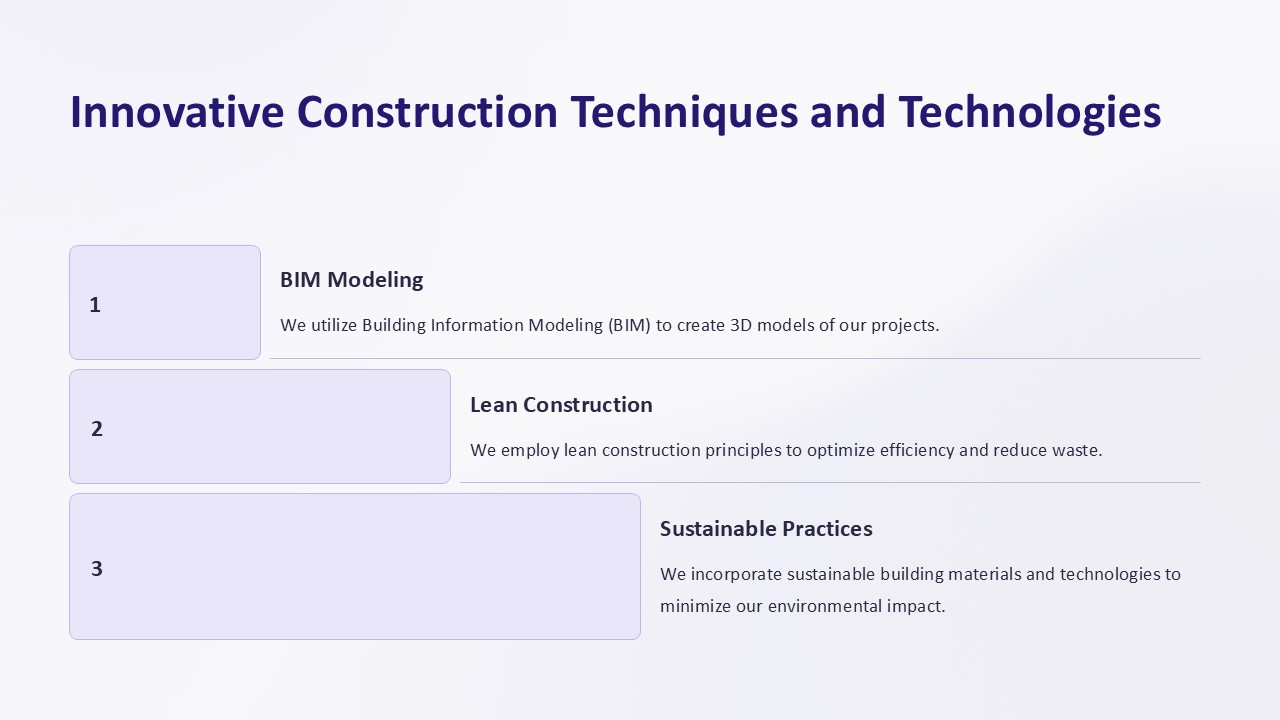 Innovative Construction Techniques and Technologies

1

BIM Modeling

We utilize Building Information Modeling (BIM) to create 3D models of our projects.

2

Lean Construction

We employ lean construction principles to optimize efficiency and reduce waste.

3

Sustainable Practices

We incorporate sustainable building materials and technologies to minimize our environmental impact.